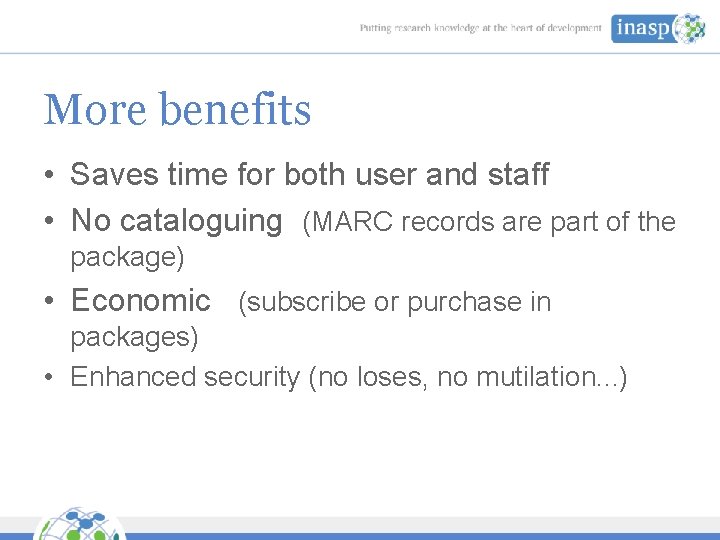 Putting research knowledge at the heart of development inasp

More benefits

• Saves time for both user and staff
• No cataloguing (MARC records are part of the package)
• Economic (subscribe or purchase in packages)
• Enhanced security (no loses, no mutilation...)